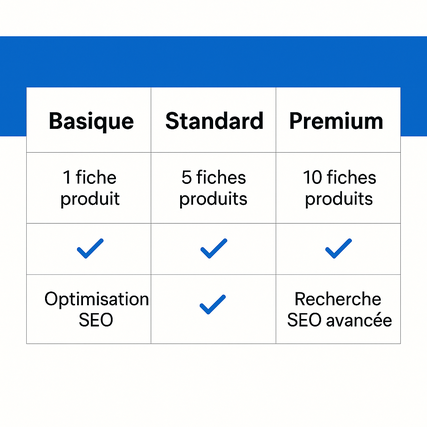 | Basique | Standard | Premium |
|---|---|---|
| 1 fiche produit | 5 fiches produits | 10 fiches produits |
| ✓ | ✓ | ✓ |
| Optimisation SEO | ✓ | Recherche SEO avancée |